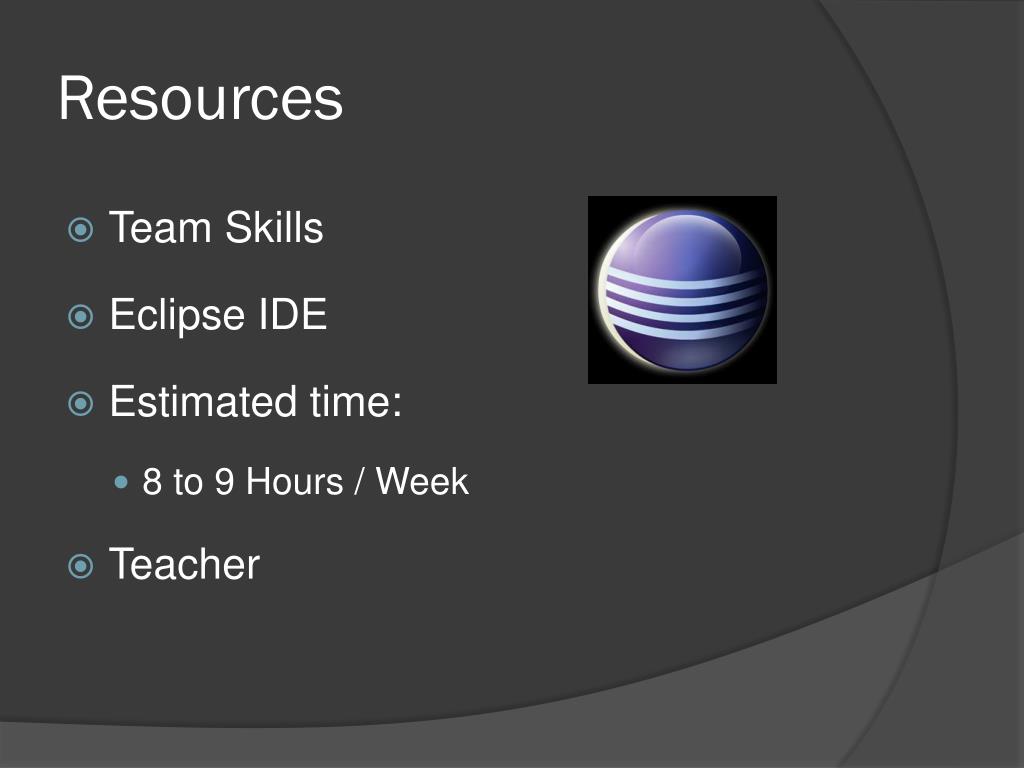 Resources

Team Skills

Eclipse IDE

Estimated time:

8 to 9 Hours / Week

Teacher